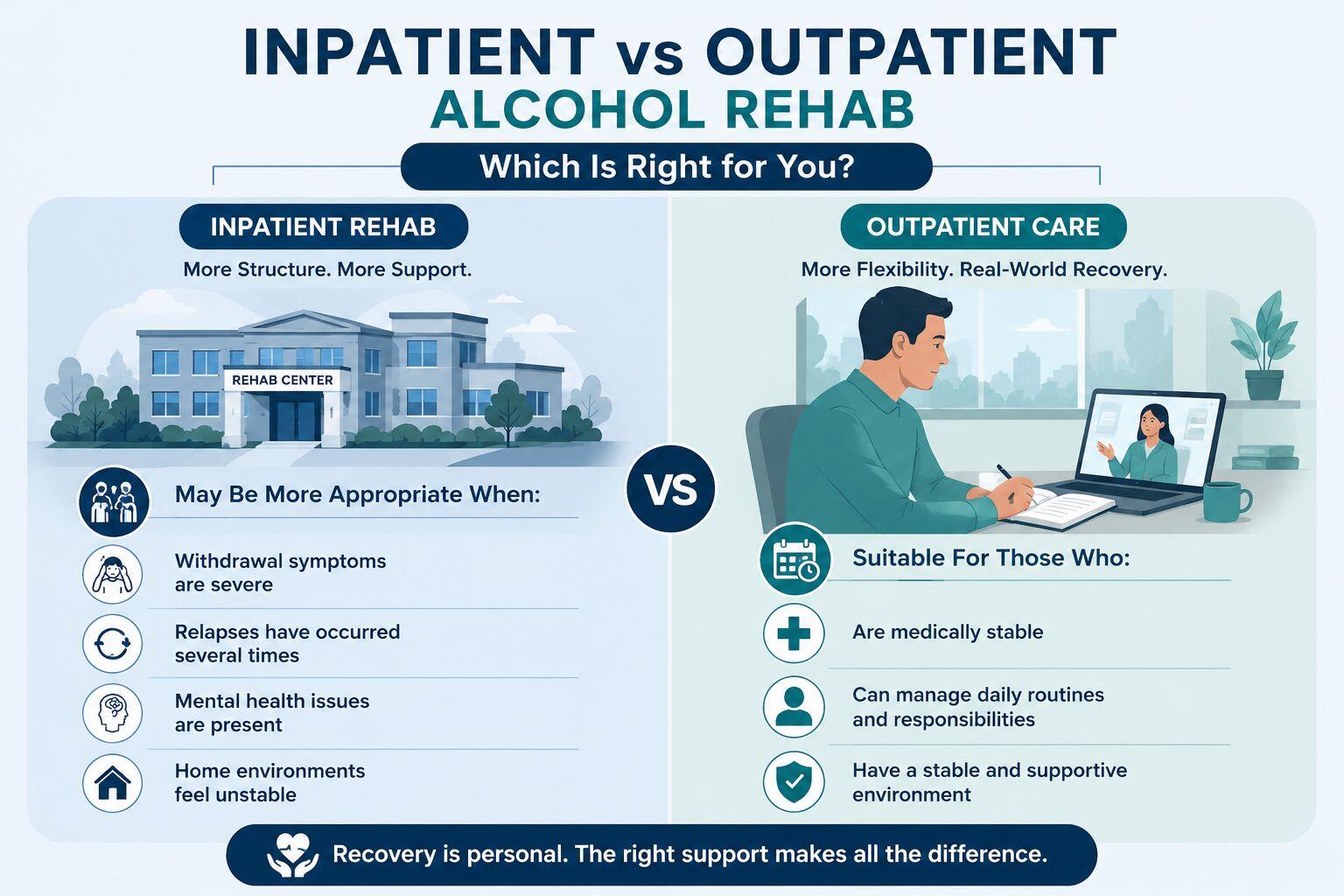 INPATIENT vs OUTPATIENT
ALCOHOL REHAB

Which Is Right for You?

INPATIENT REHAB

More Structure. More Support.

REHAB CENTER

May Be More Appropriate When:

Withdrawal symptoms are severe

Relapses have occurred several times

Mental health issues are present

Home environments feel unstable

VS

OUTPATIENT CARE

More Flexibility. Real-World Recovery.

Suitable For Those Who:

Are medically stable

Can manage daily routines and responsibilities

Have a stable and supportive environment

Recovery is personal. The right support makes all the difference.